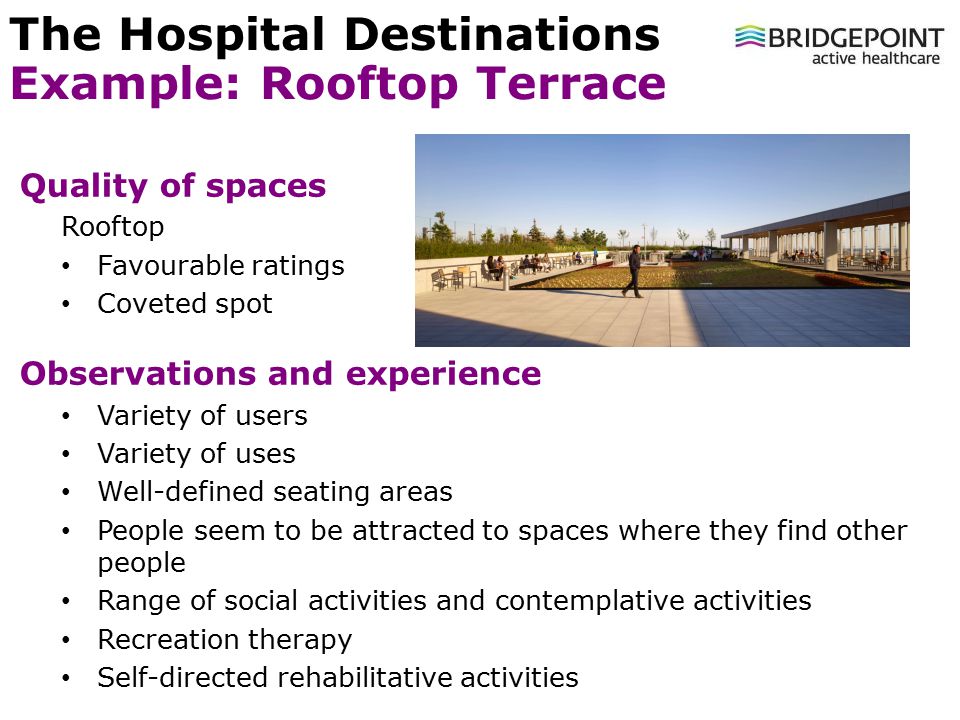 The Hospital Destinations
Example: Rooftop Terrace

BRIDGEPOINT
active healthcare

Quality of spaces

Rooftop

• Favourable ratings
• Coveted spot

Observations and experience

• Variety of users
• Variety of uses
• Well-defined seating areas
• People seem to be attracted to spaces where they find other people
• Range of social activities and contemplative activities
• Recreation therapy
• Self-directed rehabilitative activities